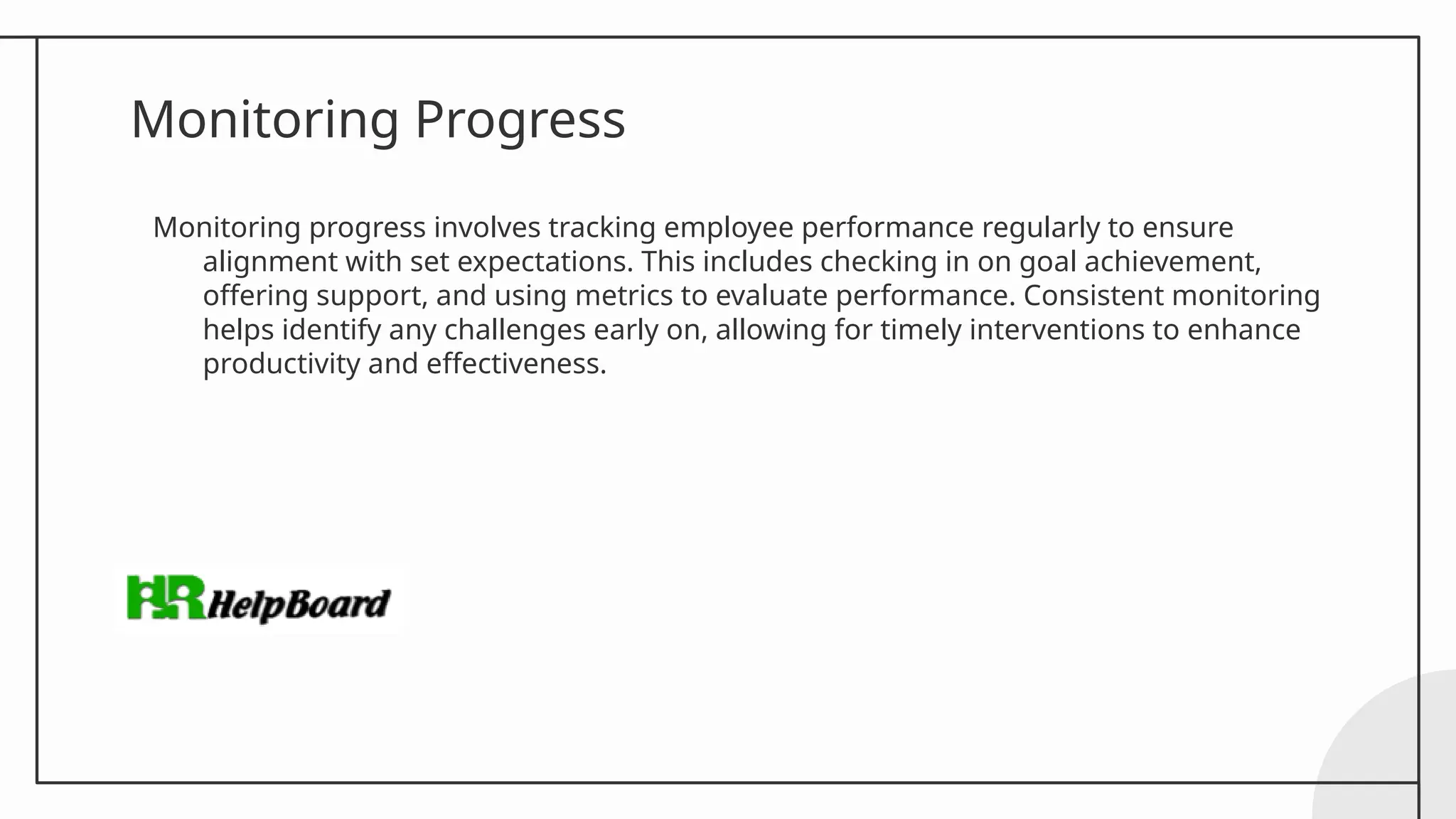 Monitoring Progress

Monitoring progress involves tracking employee performance regularly to ensure alignment with set expectations. This includes checking in on goal achievement, offering support, and using metrics to evaluate performance. Consistent monitoring helps identify any challenges early on, allowing for timely interventions to enhance productivity and effectiveness.

HR HelpBoard